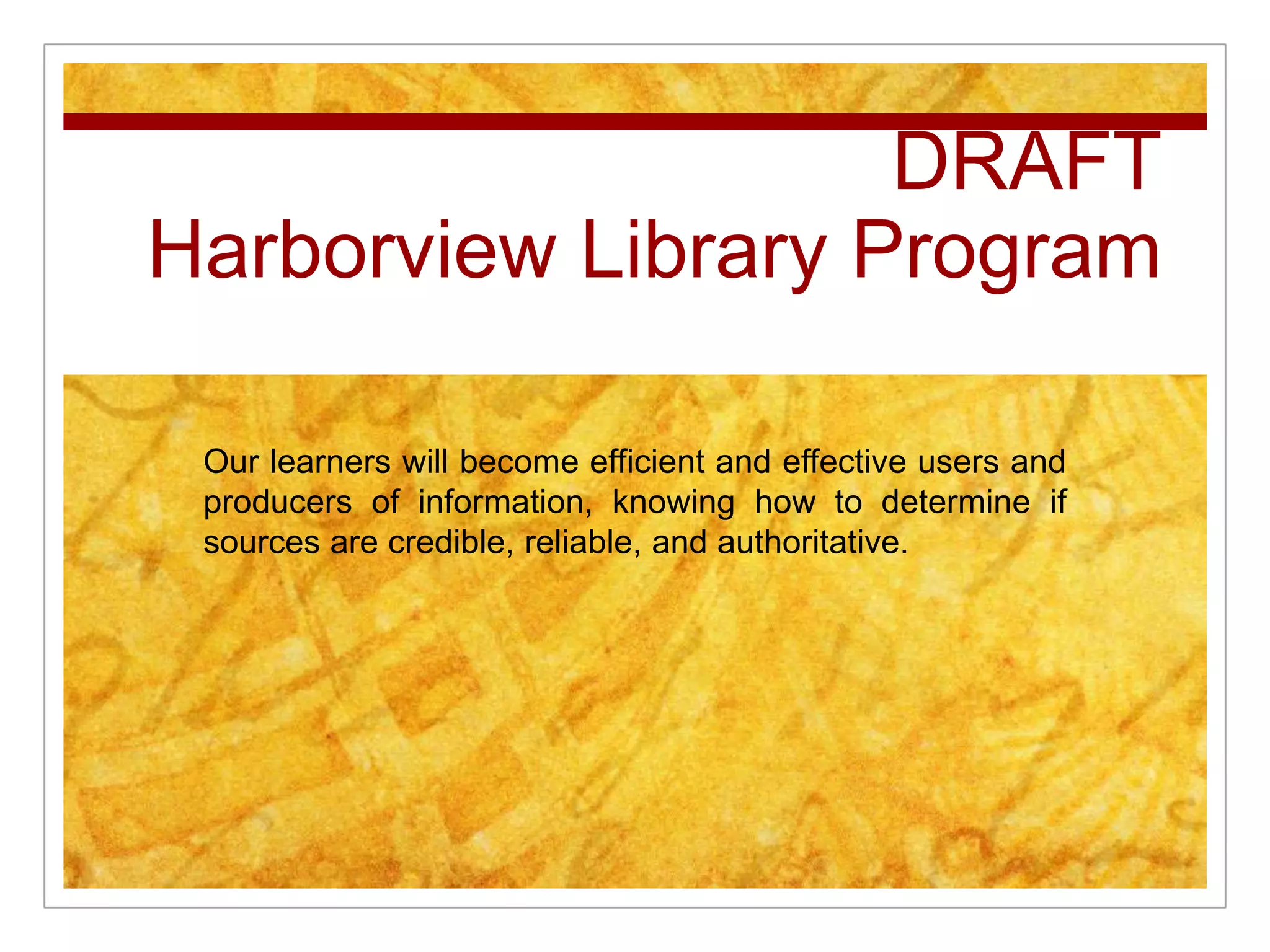 DRAFT
Harborview Library Program

Our learners will become efficient and effective users and producers of information, knowing how to determine if sources are credible, reliable, and authoritative.